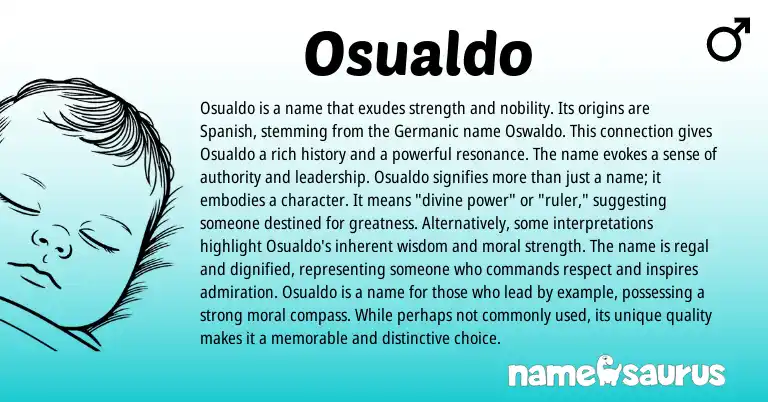 Osualdo

♂

Osualdo is a name that exudes strength and nobility. Its origins are Spanish, stemming from the Germanic name Oswaldo. This connection gives Osualdo a rich history and a powerful resonance. The name evokes a sense of authority and leadership. Osualdo signifies more than just a name; it embodies a character. It means "divine power" or "ruler," suggesting someone destined for greatness. Alternatively, some interpretations highlight Osualdo's inherent wisdom and moral strength. The name is regal and dignified, representing someone who commands respect and inspires admiration. Osualdo is a name for those who lead by example, possessing a strong moral compass. While perhaps not commonly used, its unique quality makes it a memorable and distinctive choice.

namesaurus